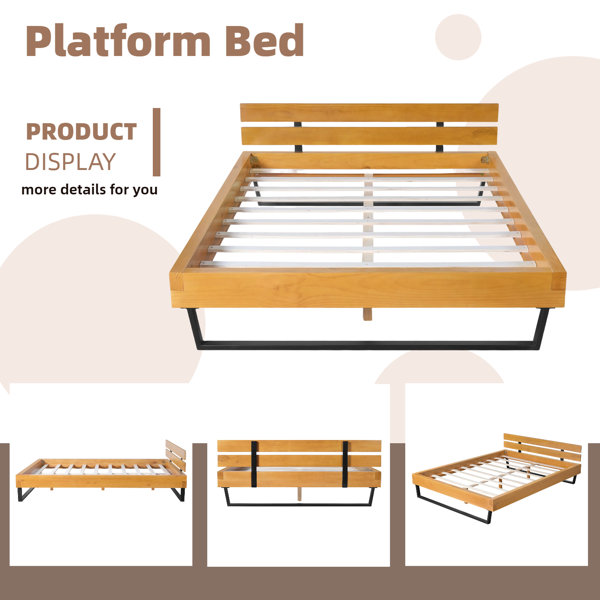 Platform Bed

PRODUCT
DISPLAY
more details for you